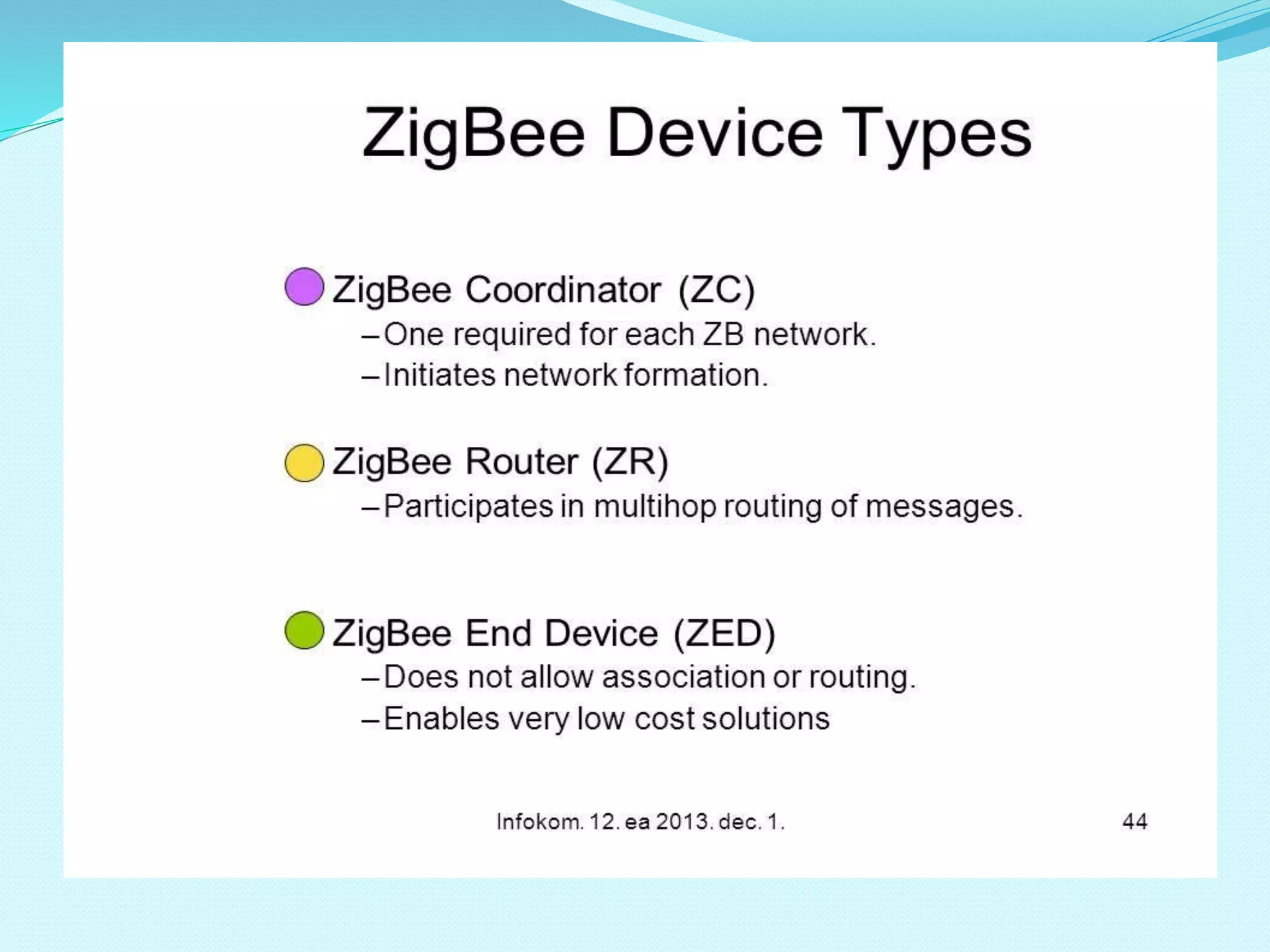 ZigBee Device Types

ZigBee Coordinator (ZC)
– One required for each ZB network.
– Initiates network formation.

ZigBee Router (ZR)
– Participates in multihop routing of messages.

ZigBee End Device (ZED)
– Does not allow association or routing.
– Enables very low cost solutions

Infokom. 12. ea 2013. dec. 1.

44